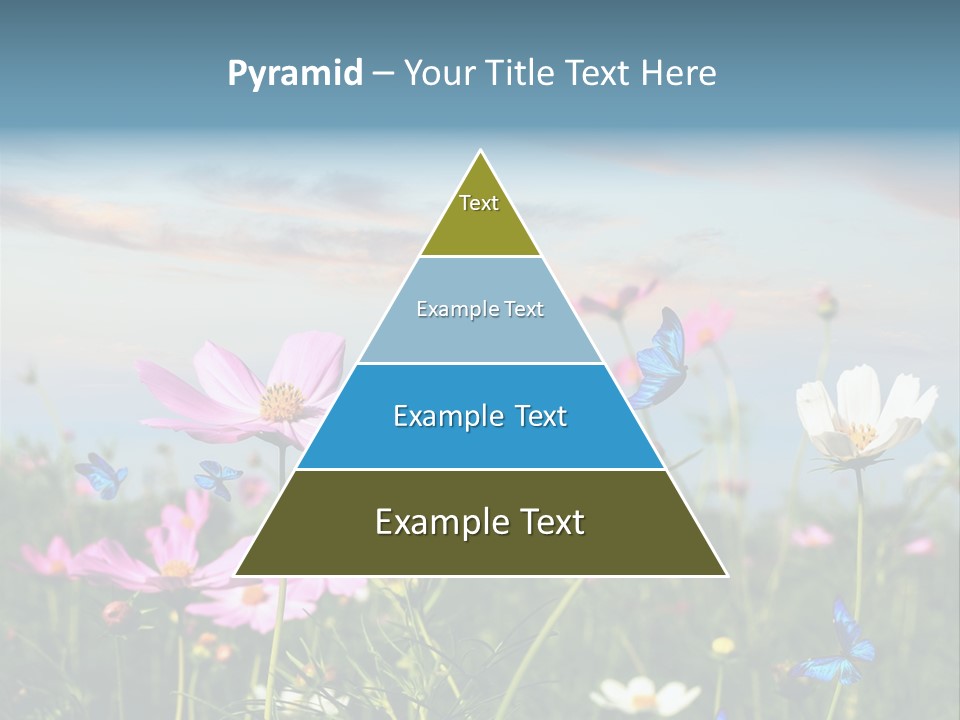 Pyramid – Your Title Text Here

Text

Example Text

Example Text

Example Text